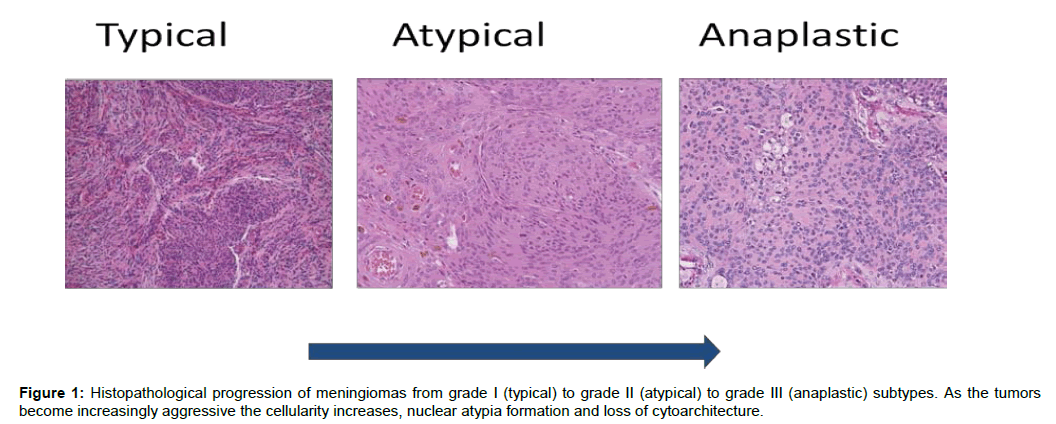 Typical

Atypical

Anaplastic

Figure 1: Histopathological progression of meningiomas from grade I (typical) to grade II (atypical) to grade III (anaplastic) subtypes. As the tumors become increasingly aggressive the cellularity increases, nuclear atypia formation and loss of cytoarchitecture.